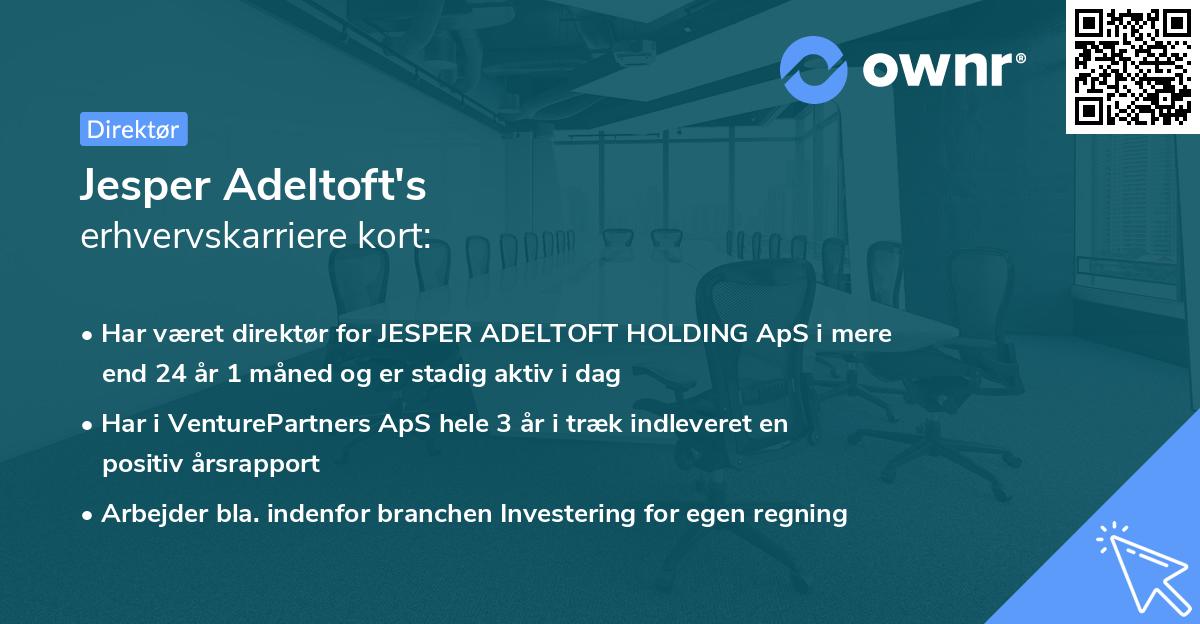 ownr®

Direktør

Jesper Adeltoft's
erhvervskarriere kort:

• Har været direktør for JESPER ADELTOFT HOLDING ApS i mere end 24 år 1 måned og er stadig aktiv i dag

• Har i VenturePartners ApS hele 3 år i træk indleveret en positiv årsrapport

• Arbejder bla. indenfor branchen Investering for egen regning